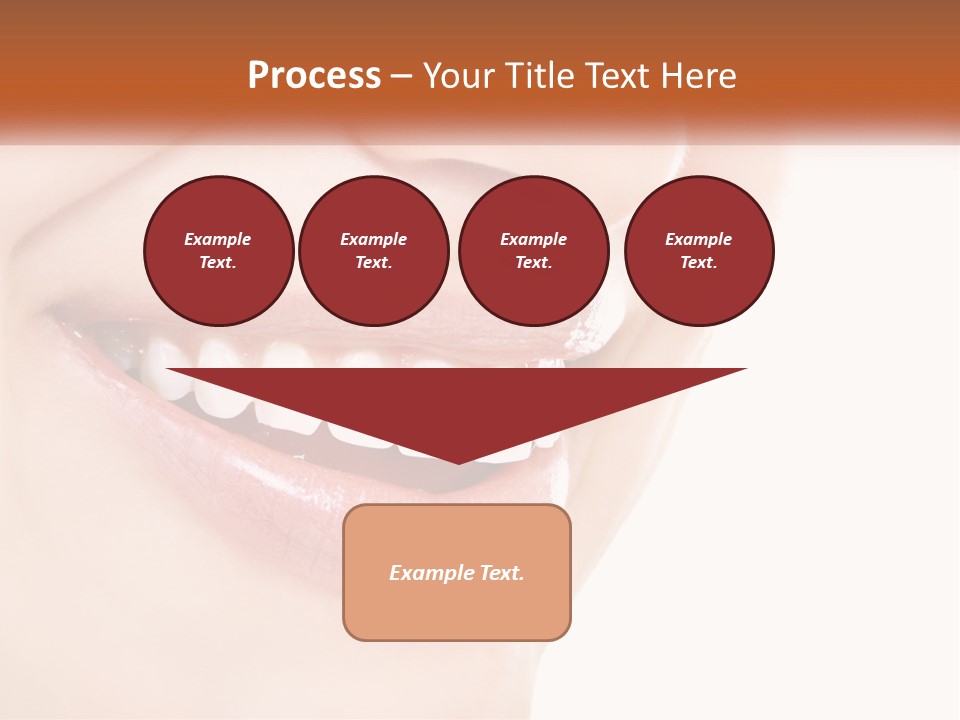 Process – Your Title Text Here

Example Text.

Example Text.

Example Text.

Example Text.

Example Text.